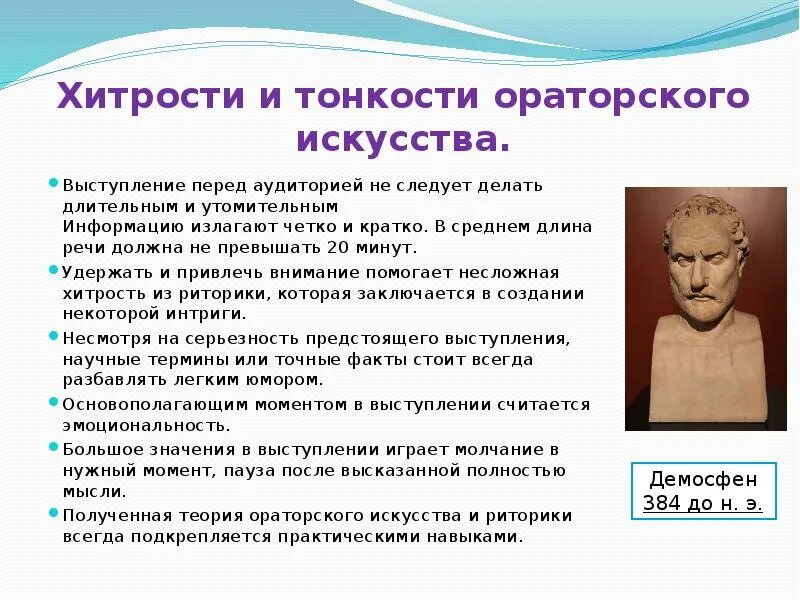 Хитрости и тонкости ораторского искусства.

Выступление перед аудиторией не следует делать длительным и утомительным Информацию излагают четко и кратко. В среднем длина речи должна не превышать 20 минут.

Удержать и привлечь внимание помогает несложная хитрость из риторики, которая заключается в создании некоторой интриги.

Несмотря на серьезность предстоящего выступления, научные термины или точные факты стоит всегда разбавлять легким юмором.

Основополагающим моментом в выступлении считается эмоциональность.

Большое значения в выступлении играет молчание в нужный момент, пауза после высказанной полностью мысли.

Полученная теория ораторского искусства и риторики всегда подкрепляется практическими навыками.

Демосфен
384 до н. э.